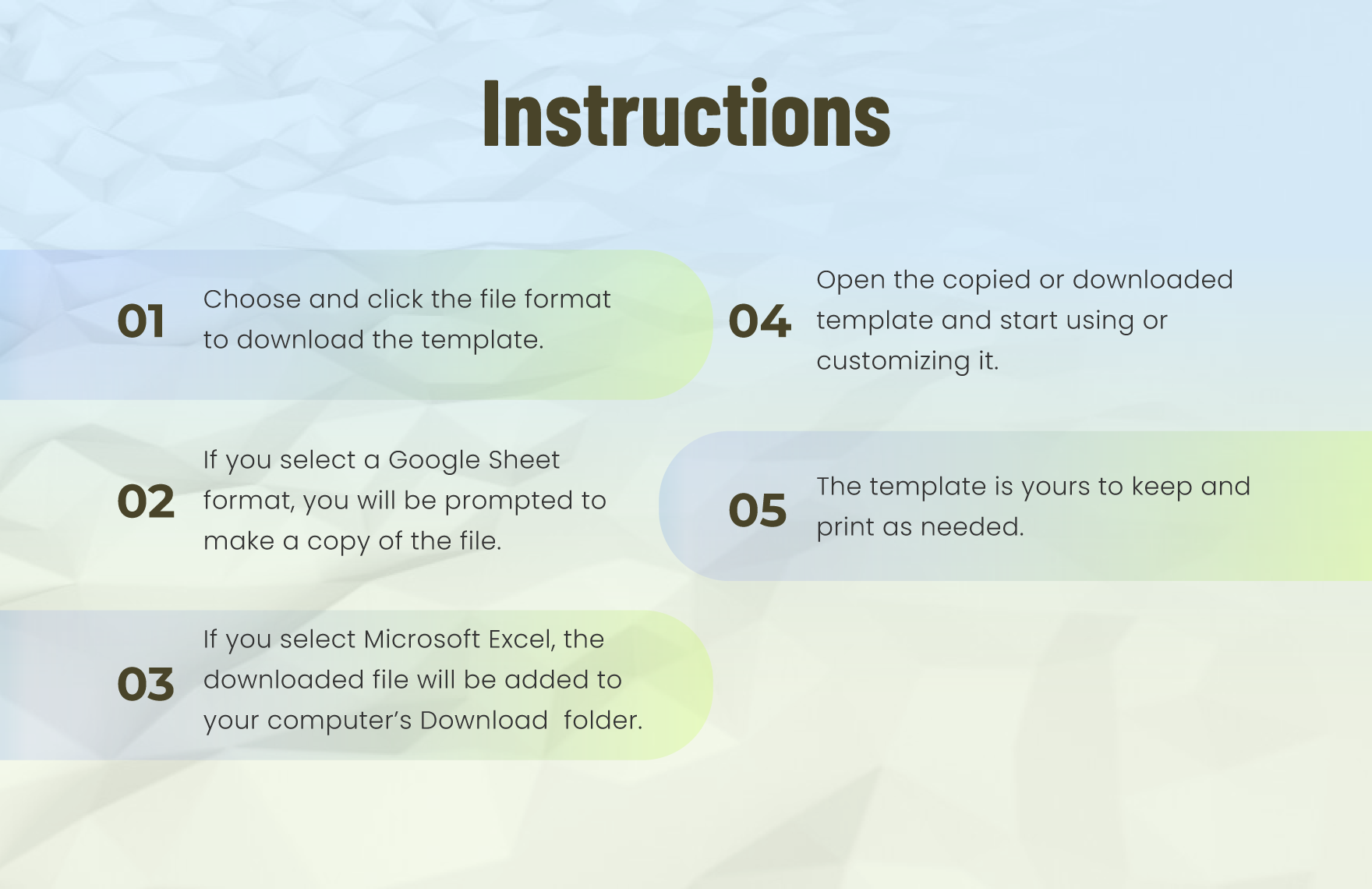 Instructions

01 Choose and click the file format to download the template.

02 If you select a Google Sheet format, you will be prompted to make a copy of the file.

03 If you select Microsoft Excel, the downloaded file will be added to your computer's Download folder.

04 Open the copied or downloaded template and start using or customizing it.

05 The template is yours to keep and print as needed.